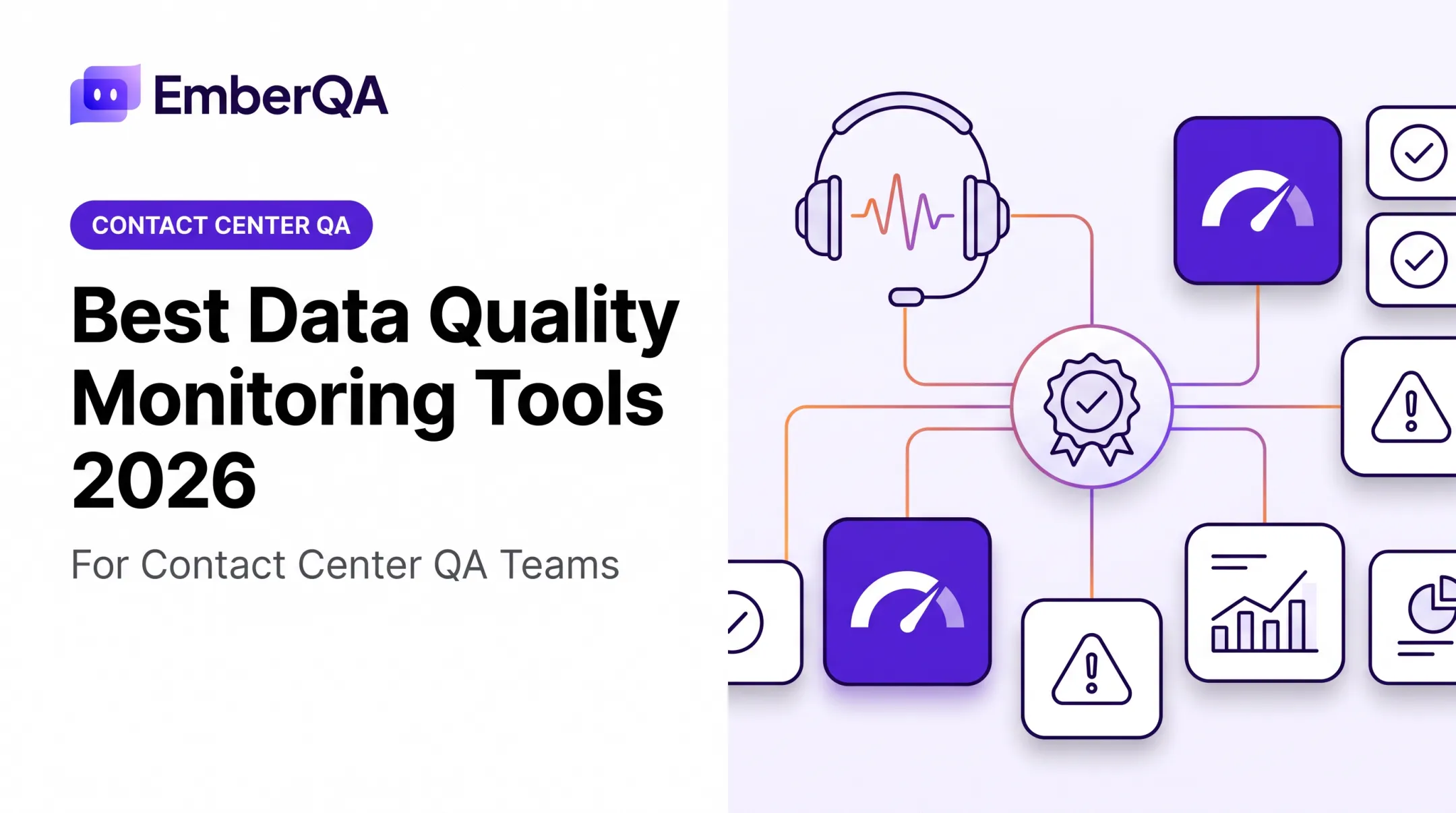 EmberQA

CONTACT CENTER QA

Best Data Quality Monitoring Tools 2026

For Contact Center QA Teams